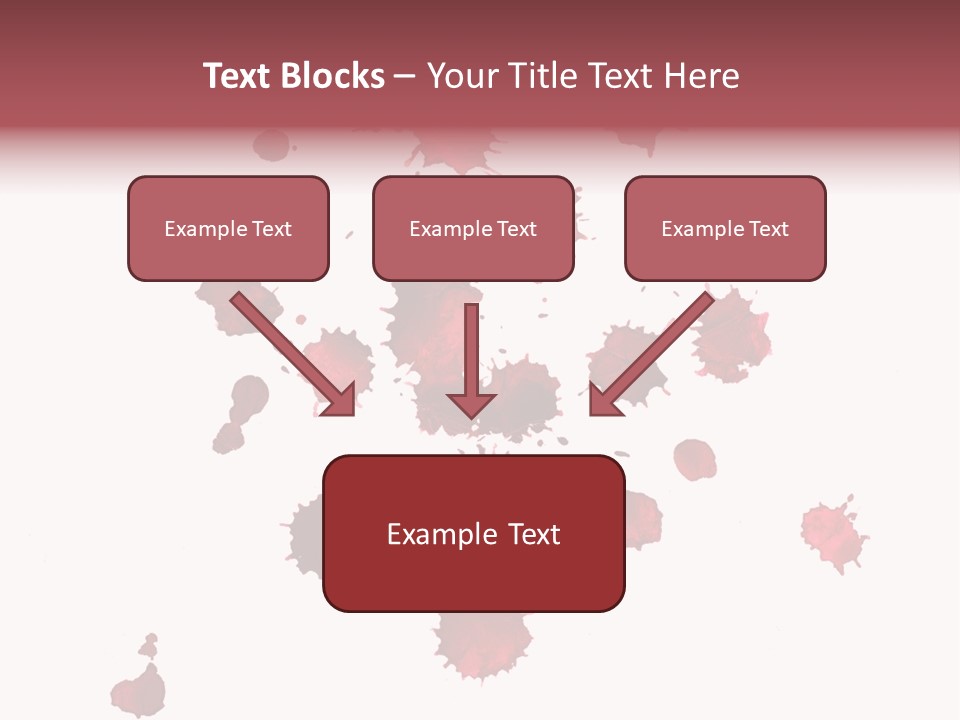 Text Blocks – Your Title Text Here

Example Text

Example Text

Example Text

Example Text